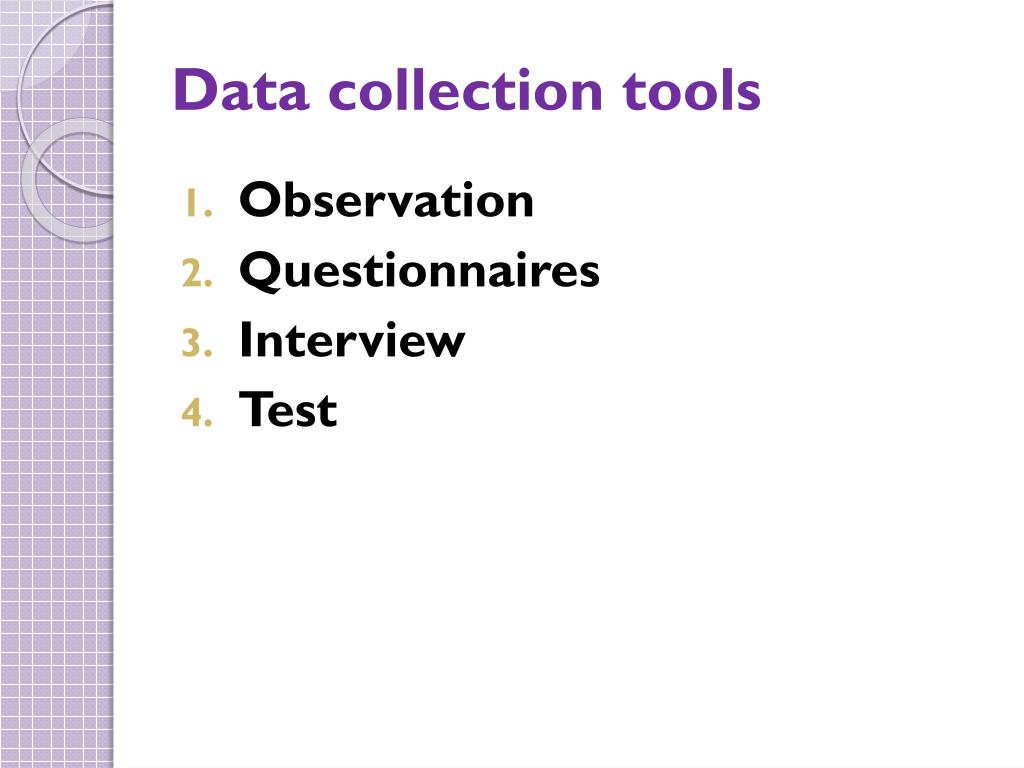 Data collection tools

1. Observation
2. Questionnaires
3. Interview
4. Test